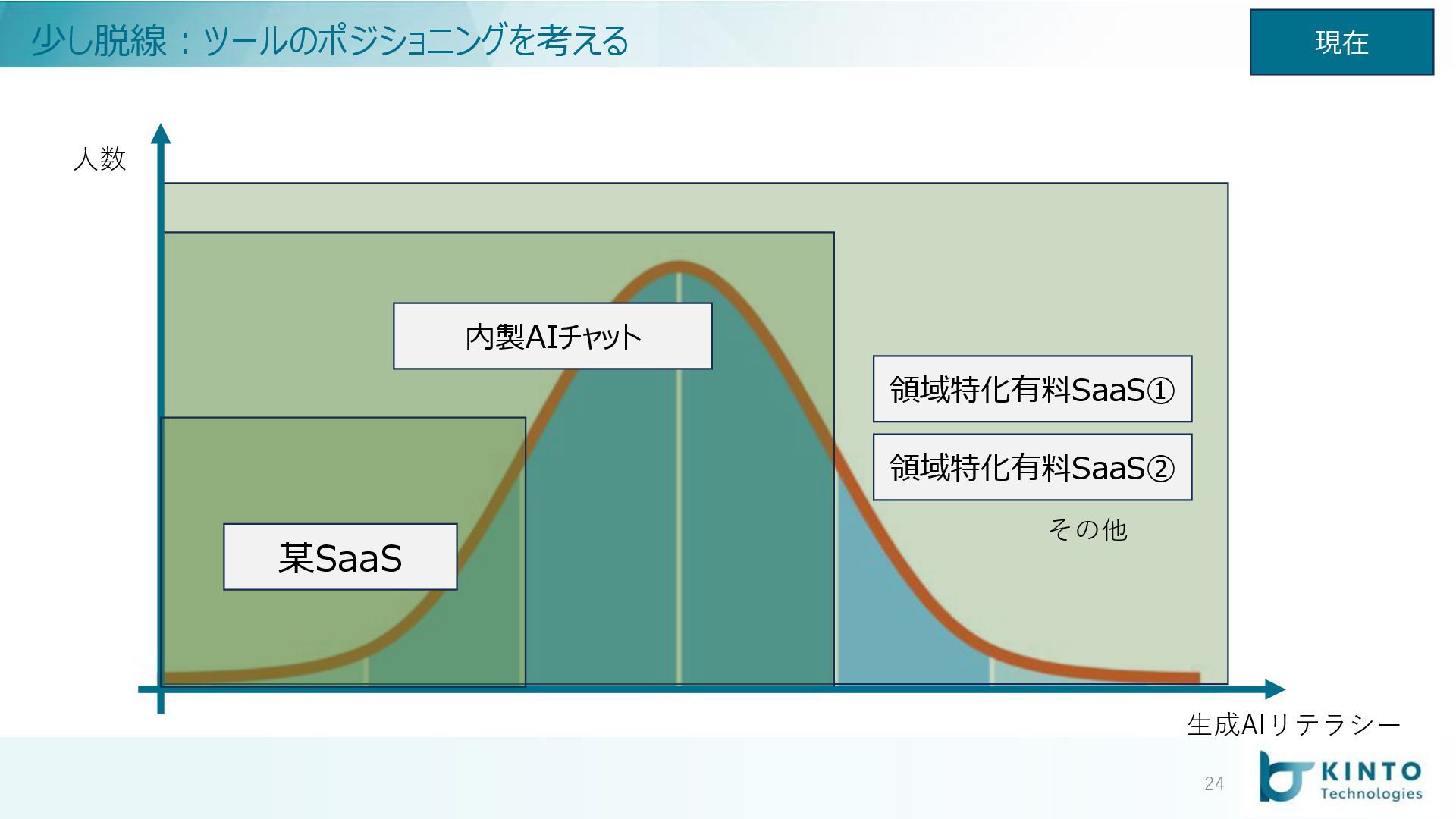 少し脱線：ツールのポジショニングを考える

現在

人数

内製AIチャット

領域特化有料SaaS①

領域特化有料SaaS②

その他

某SaaS

生成AIリテラシー

24

KINTO Technologies